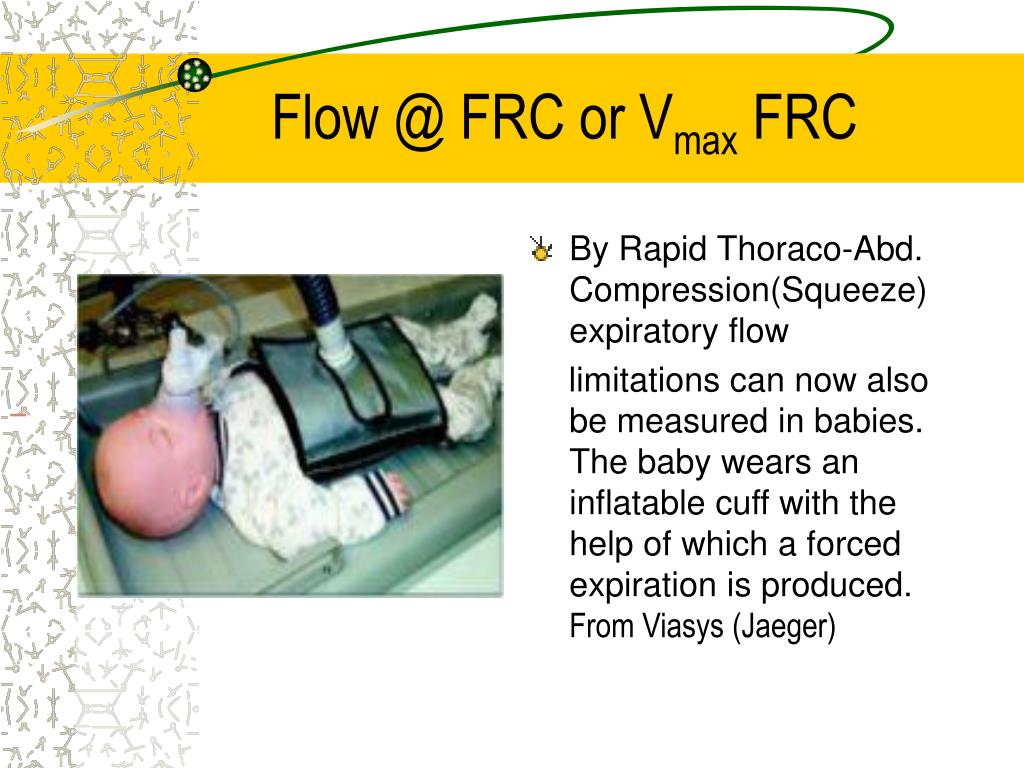 Flow @ FRC or $V_{max}$ FRC

By Rapid Thoraco-Abd. Compression(Squeeze) expiratory flow

limitations can now also be measured in babies. The baby wears an inflatable cuff with the help of which a forced expiration is produced. From Viasys (Jaeger)